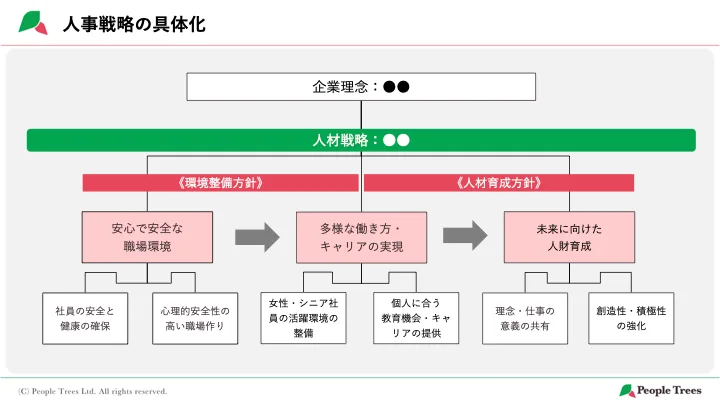 人事戦略の具体化

企業理念：●●

人材戦略：●●

《環境整備方針》

《人材育成方針》

安心で安全な職場環境

多様な働き方・キャリアの実現

未来に向けた人財育成

社員の安全と健康の確保

心理的安全性の高い職場作り

女性・シニア社員の活躍環境の整備

個人に合う教育機会・キャリアの提供

理念・仕事の意義の共有

創造性・積極性の強化

(C) People Trees Ltd. All rights reserved.

People Trees